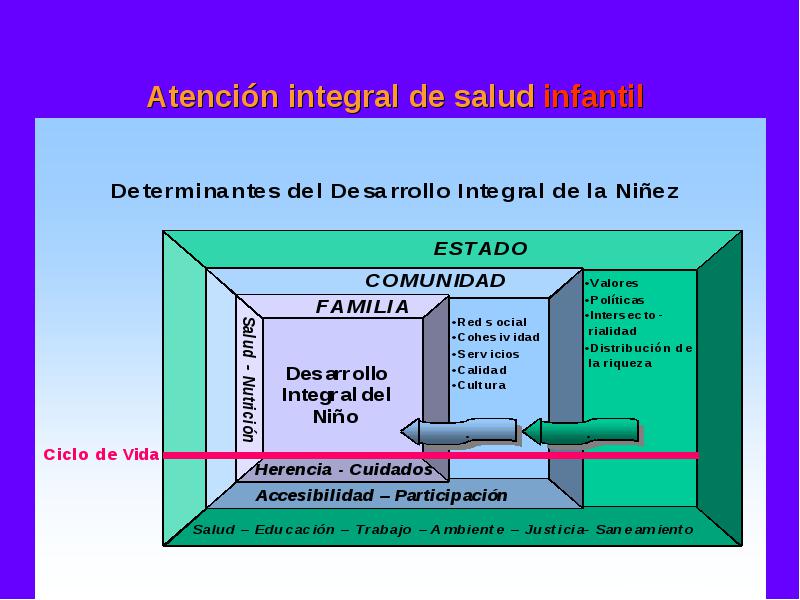 Atención integral de salud infantil

Determinantes del Desarrollo Integral de la Niñez

ESTADO

COMUNIDAD

FAMILIA

Salud - Nutrición

Desarrollo Integral del Niño

•Red social
•Cohesividad
•Servicios
•Calidad
•Cultura

•Valores
•Políticas
•Intersectorialidad
•Distribución de la riqueza

Ciclo de Vida

Herencia - Cuidados

Accesibilidad – Participación

Salud – Educación – Trabajo – Ambiente – Justicia- Saneamiento